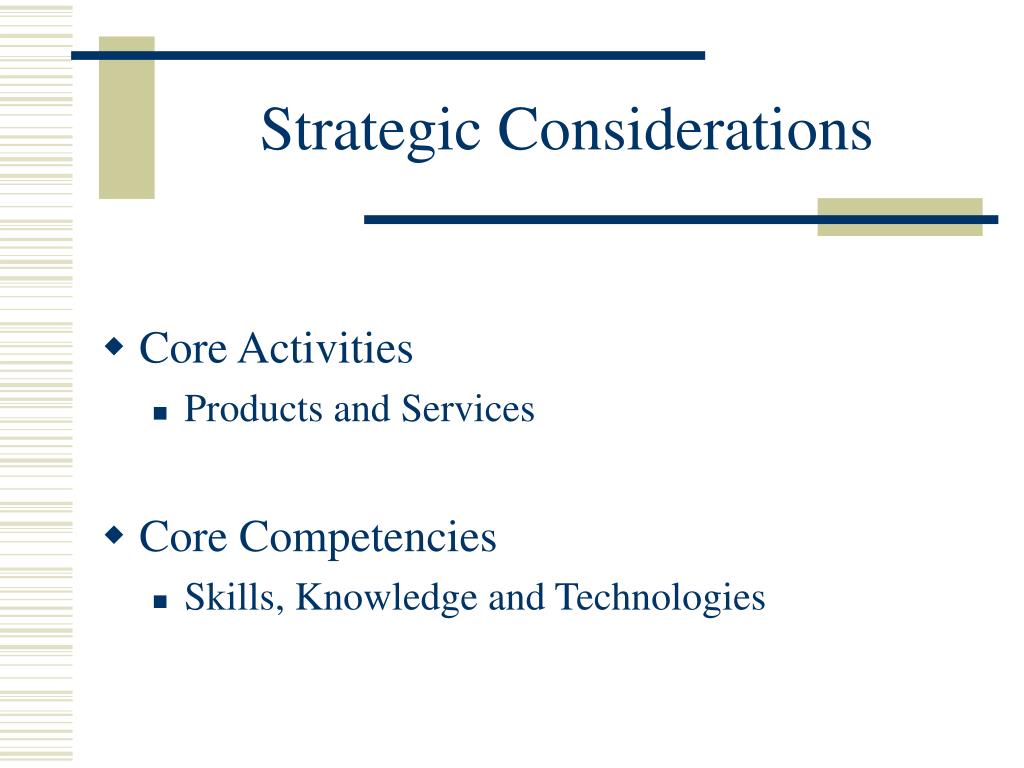 Strategic Considerations

Core Activities
Products and Services

Core Competencies
Skills, Knowledge and Technologies